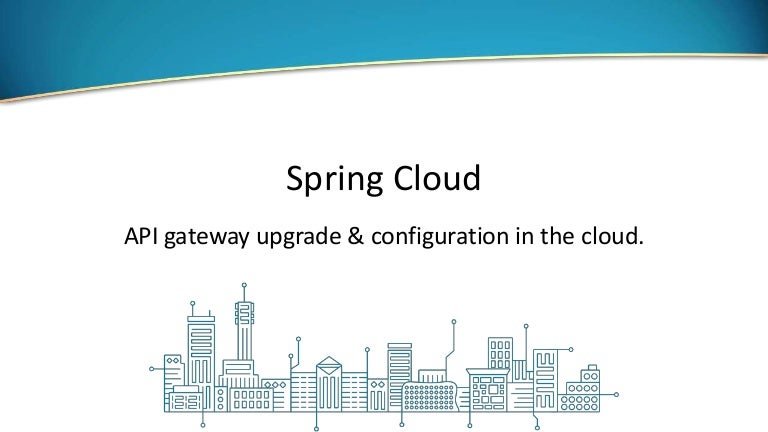 Spring Cloud

API gateway upgrade & configuration in the cloud.